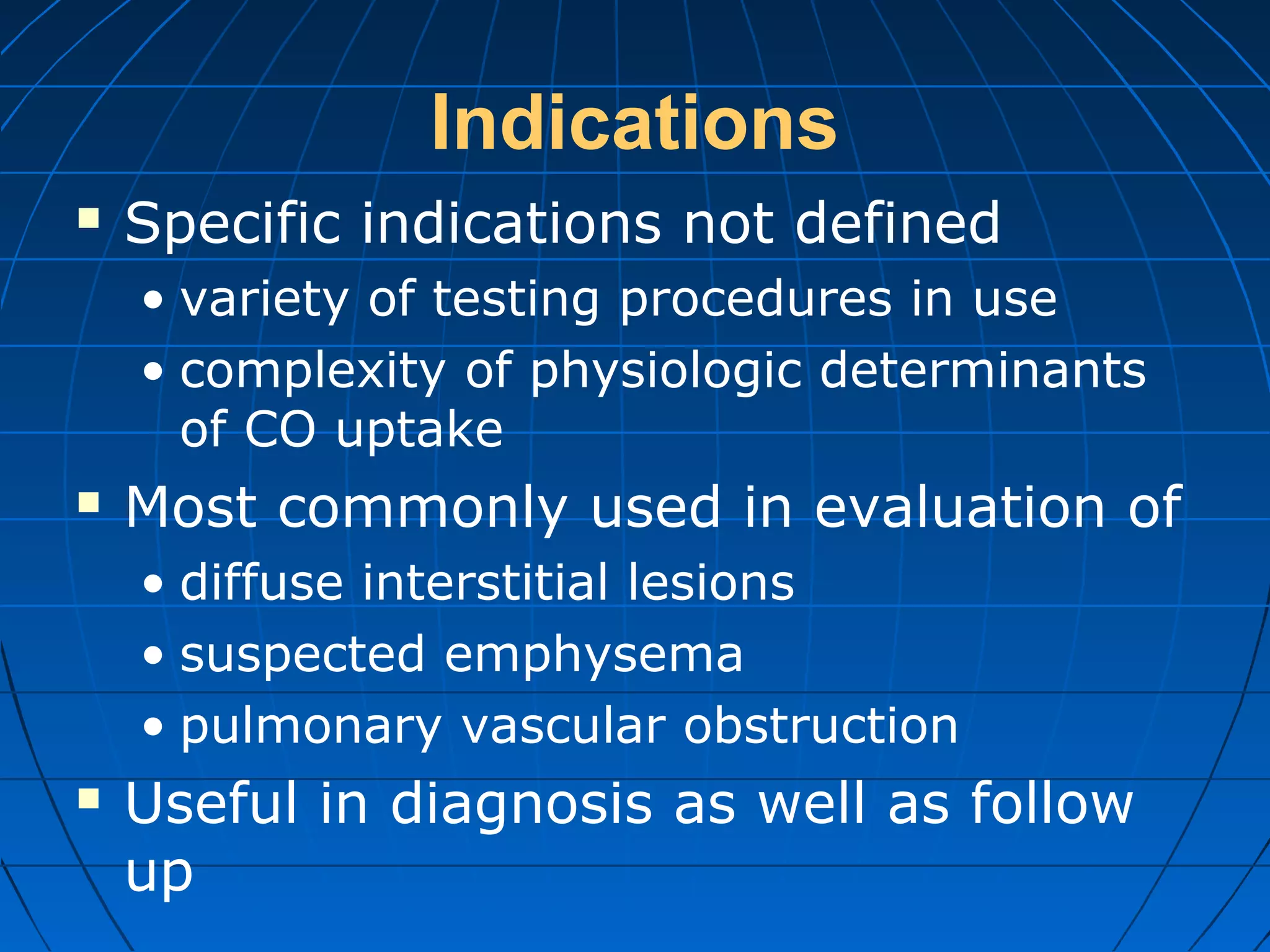 Indications

▪ Specific indications not defined
• variety of testing procedures in use
• complexity of physiologic determinants of CO uptake

▪ Most commonly used in evaluation of
• diffuse interstitial lesions
• suspected emphysema
• pulmonary vascular obstruction

▪ Useful in diagnosis as well as follow up